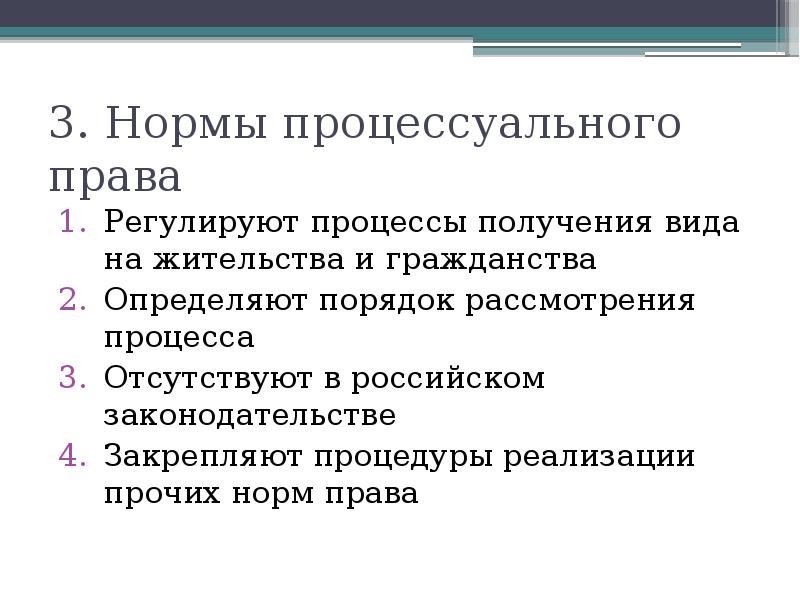 3. Нормы процессуального права

1. Регулируют процессы получения вида на жительства и гражданства
2. Определяют порядок рассмотрения процесса
3. Отсутствуют в российском законодательстве
4. Закрепляют процедуры реализации прочих норм права